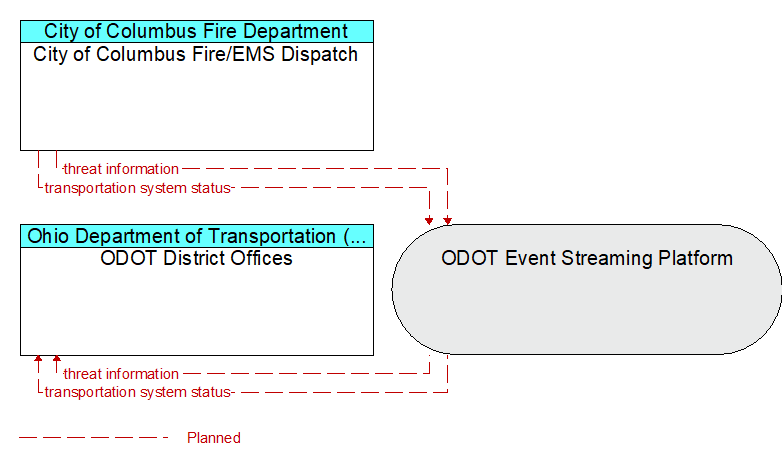 City of Columbus Fire Department
City of Columbus Fire/EMS Dispatch

threat information
transportation system status

Ohio Department of Transportation (...
ODOT District Offices

ODOT Event Streaming Platform

threat information
transportation system status

Planned